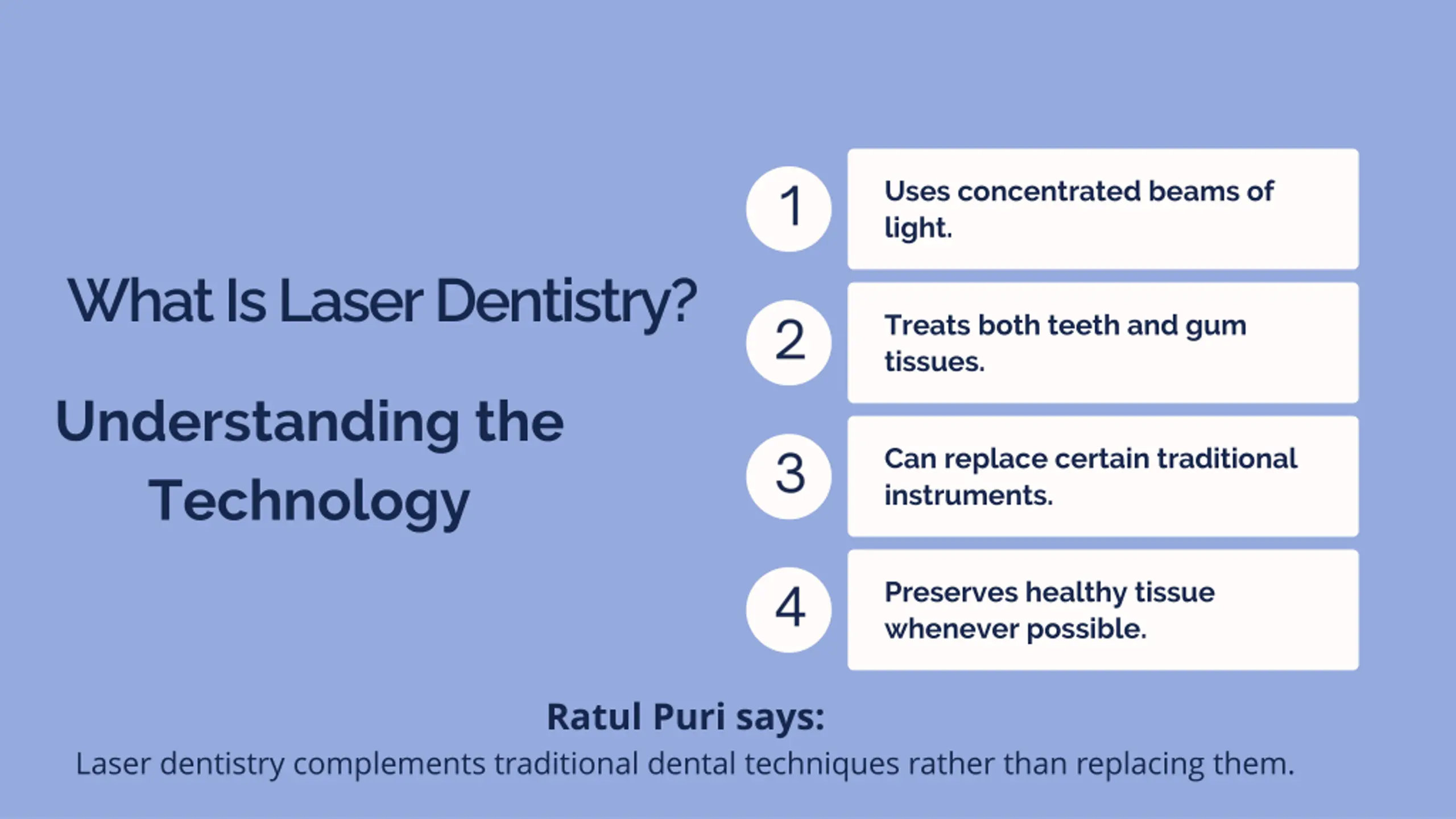 What Is Laser Dentistry?

Understanding the Technology

1 Uses concentrated beams of light.

2 Treats both teeth and gum tissues.

3 Can replace certain traditional instruments.

4 Preserves healthy tissue whenever possible.

Ratul Puri says:

Laser dentistry complements traditional dental techniques rather than replacing them.